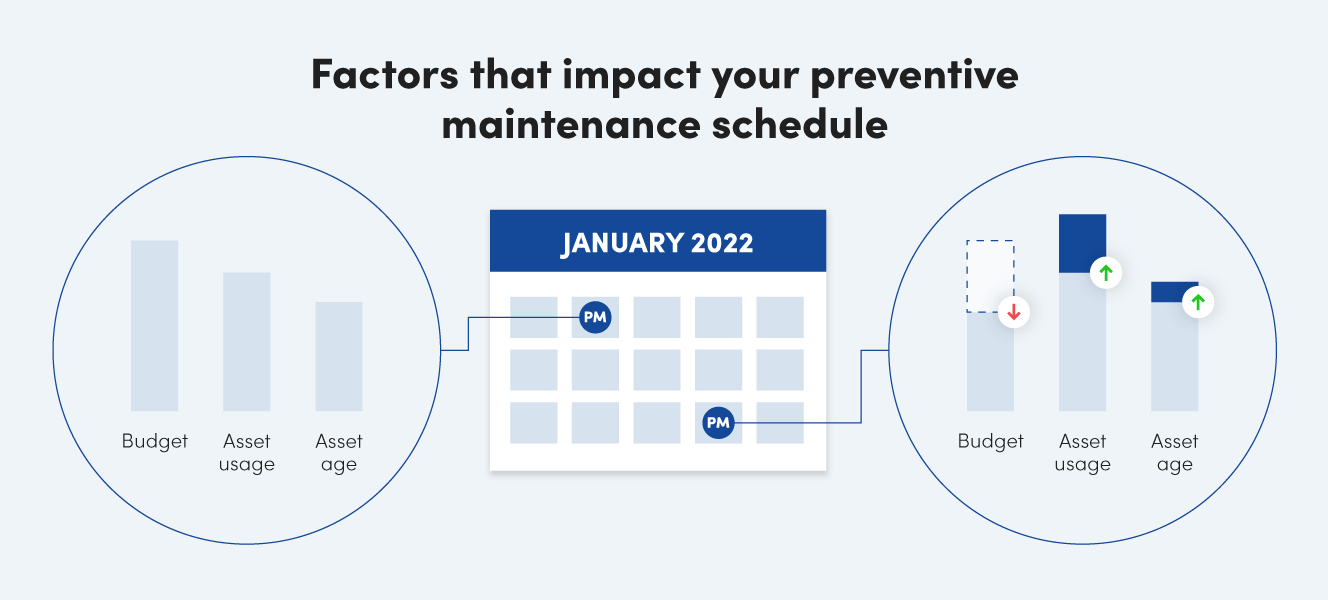 Factors that impact your preventive maintenance schedule

Budget
Asset usage
Asset age

JANUARY 2022

PM

PM

Budget
Asset usage
Asset age